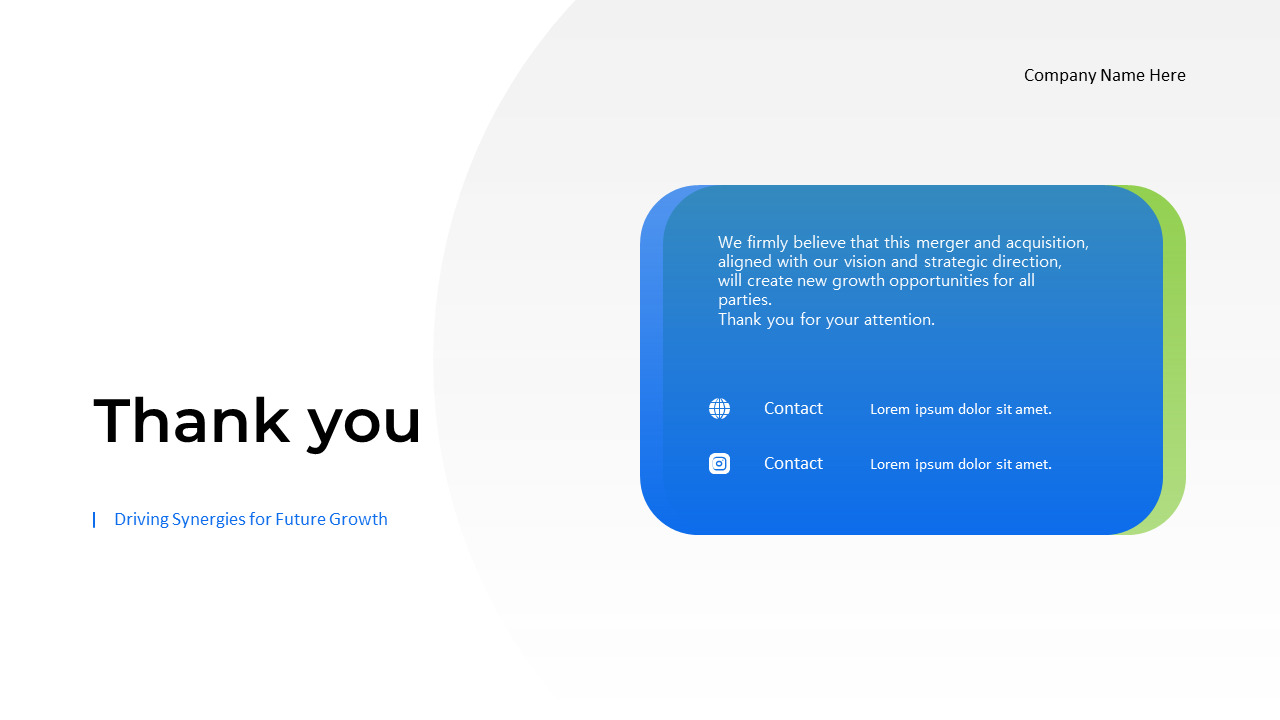 Company Name Here

Thank you

Driving Synergies for Future Growth

We firmly believe that this merger and acquisition, aligned with our vision and strategic direction, will create new growth opportunities for all parties.
Thank you for your attention.

Contact Lorem ipsum dolor sit amet.

Contact Lorem ipsum dolor sit amet.